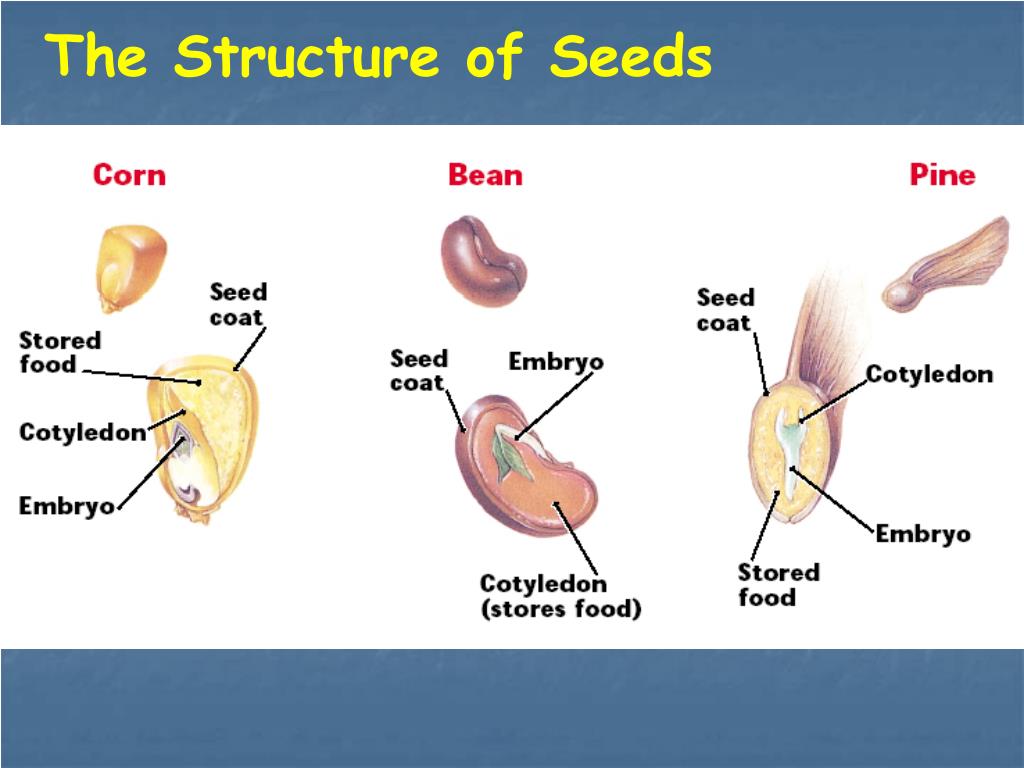 The Structure of Seeds

Corn

Seed coat

Stored food

Cotyledon

Embryo

Bean

Seed coat

Embryo

Cotyledon (stores food)

Pine

Seed coat

Cotyledon

Embryo

Stored food